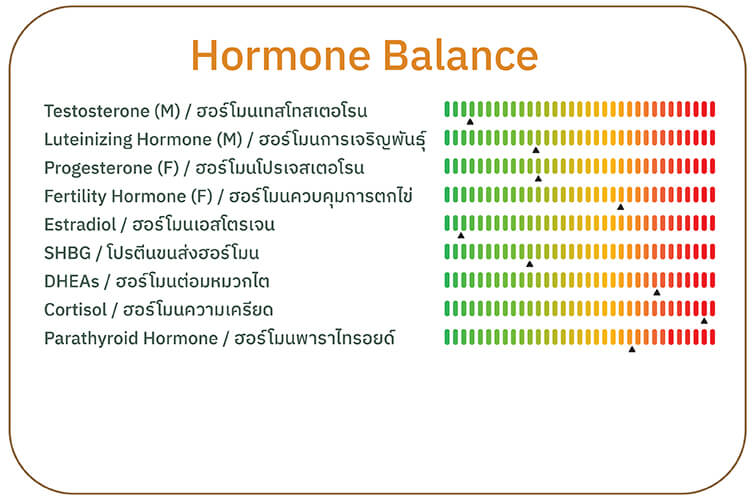 Hormone Balance

Testosterone (M) / ฮอร์โมนเทสโทสเตอโรน
Luteinizing Hormone (M) / ฮอร์โมนการเจริญพันธุ์
Progesterone (F) / ฮอร์โมนโปรเจสเตอโรน
Fertility Hormone (F) / ฮอร์โมนควบคุมการตกไข่
Estradiol / ฮอร์โมนเอสโตรเจน
SHBG / โปรตีนขนส่งฮอร์โมน
DHEAs / ฮอร์โมนต่อมหมวกไต
Cortisol / ฮอร์โมนความเครียด
Parathyroid Hormone / ฮอร์โมนพาราไทรอยด์